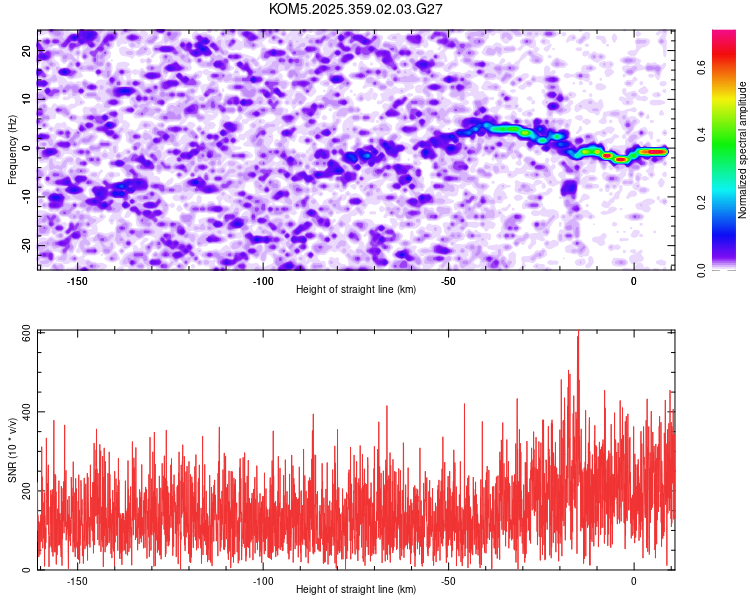 KOM5.2025.359.02.03.G27

Frequency (Hz)
20
10
0
-10
-20
-150
-100
-50
0
Height of straight line (km)

Normalized spectral amplitude
0.0
0.2
0.4
0.6

SNR (10 * v/v)
600
400
200
0
-150
-100
-50
0
Height of straight line (km)